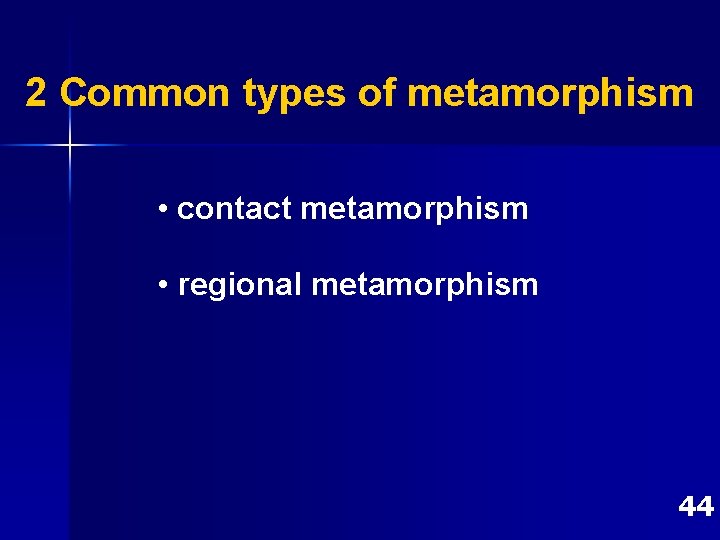 2 Common types of metamorphism

• contact metamorphism

• regional metamorphism

44